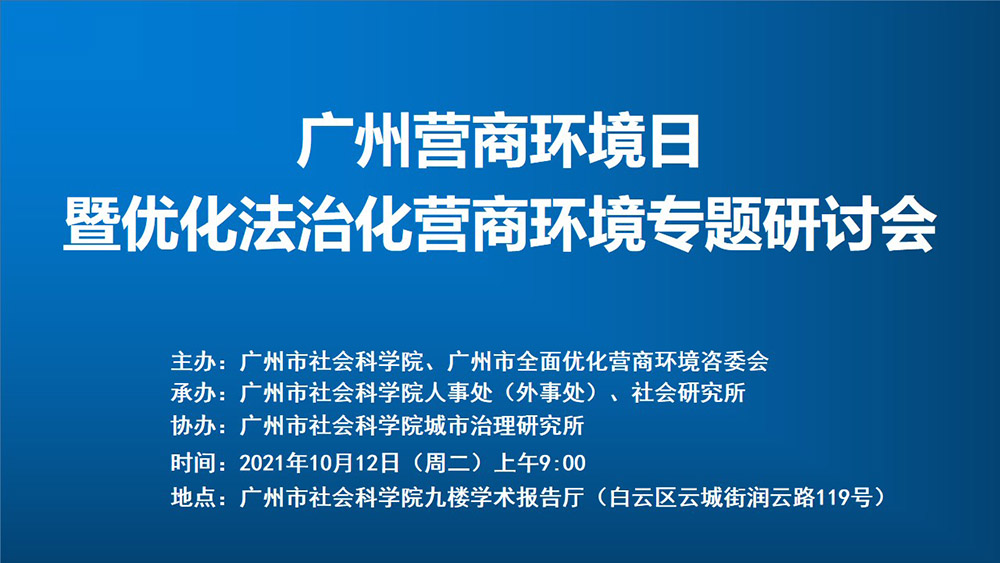 广州营商环境日
暨优化法治化营商环境专题研讨会

主办：广州市社会科学院、广州市全面优化营商环境咨委会
承办：广州市社会科学院人事处（外事处）、社会研究所
协办：广州市社会科学院城市治理研究所
时间：2021年10月12日（周二）上午9:00
地点：广州市社会科学院九楼学术报告厅（白云区云城街润云路119号）